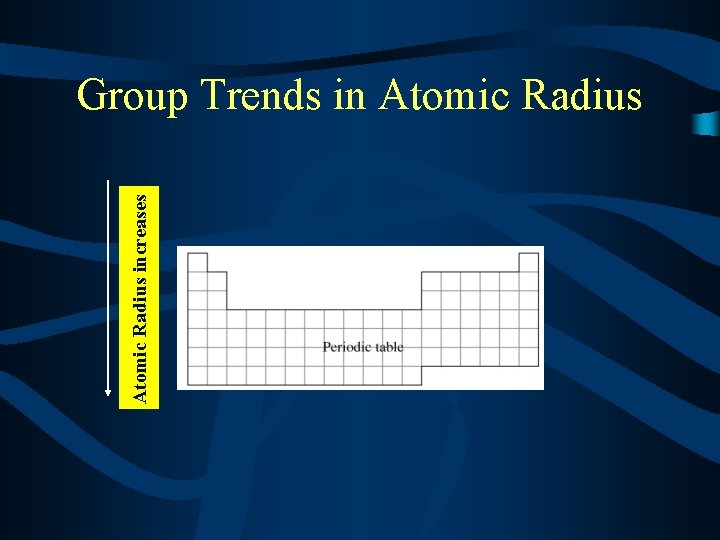 Group Trends in Atomic Radius

Atomic Radius increases

Periodic table